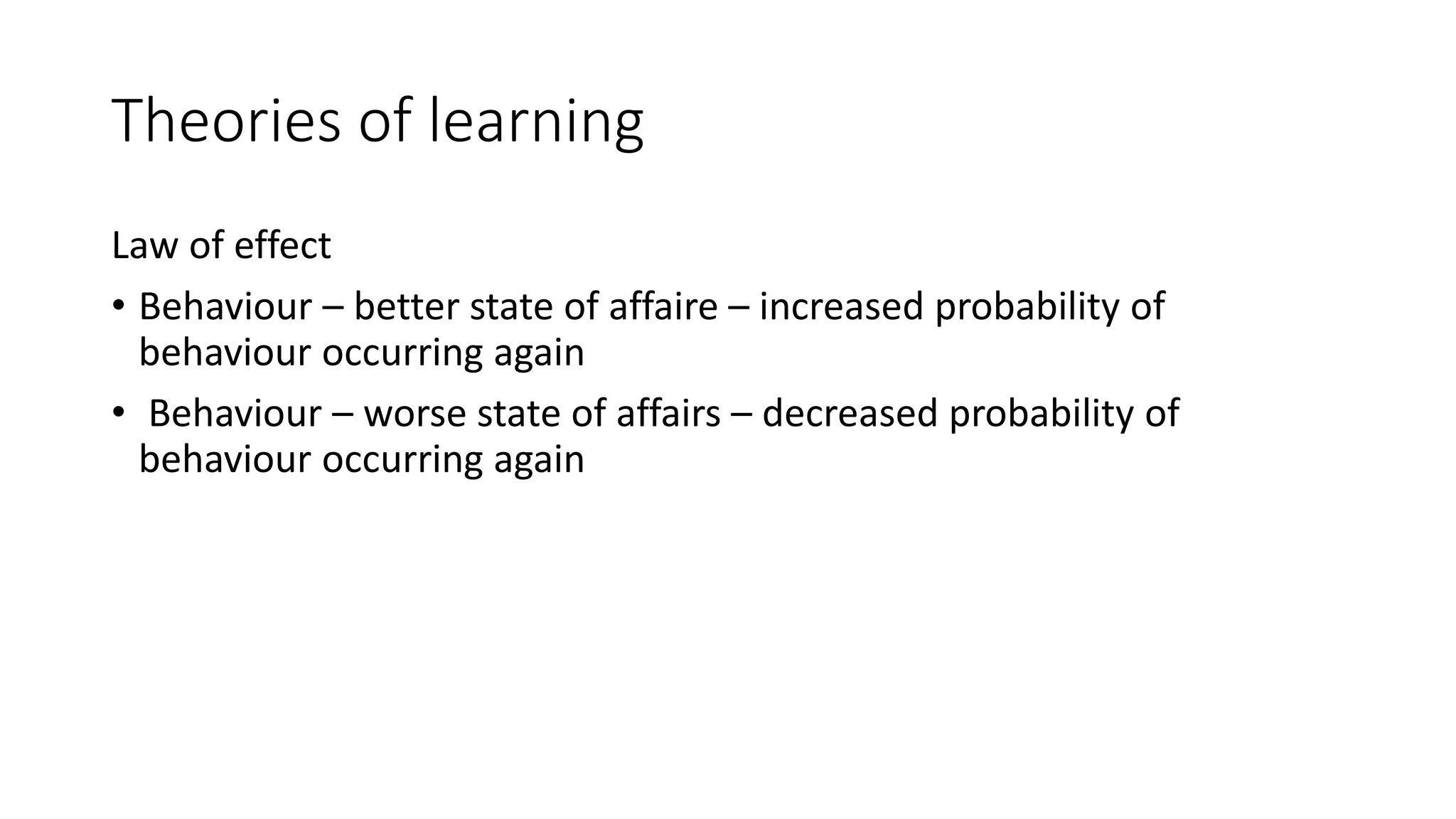 Theories of learning

Law of effect

• Behaviour – better state of affaire – increased probability of behaviour occurring again

• Behaviour – worse state of affairs – decreased probability of behaviour occurring again